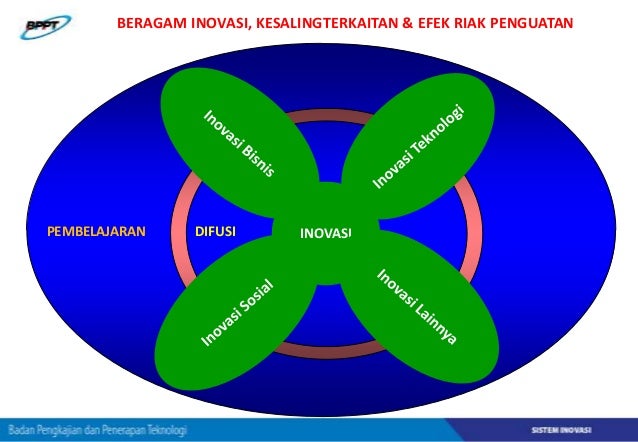 BPPT

BERAGAM INOVASI, KESALINGTERKAITAN & EFEK RIAK PENGUATAN

Inovasi Bisnis

Inovasi Teknologi

PEMBELAJARAN

DIFUSI

INOVASI

Inovasi Sosial

Inovasi Lainnya

Badan Pengkajian dan Penerapan Teknologi

SISTEM INOVASI